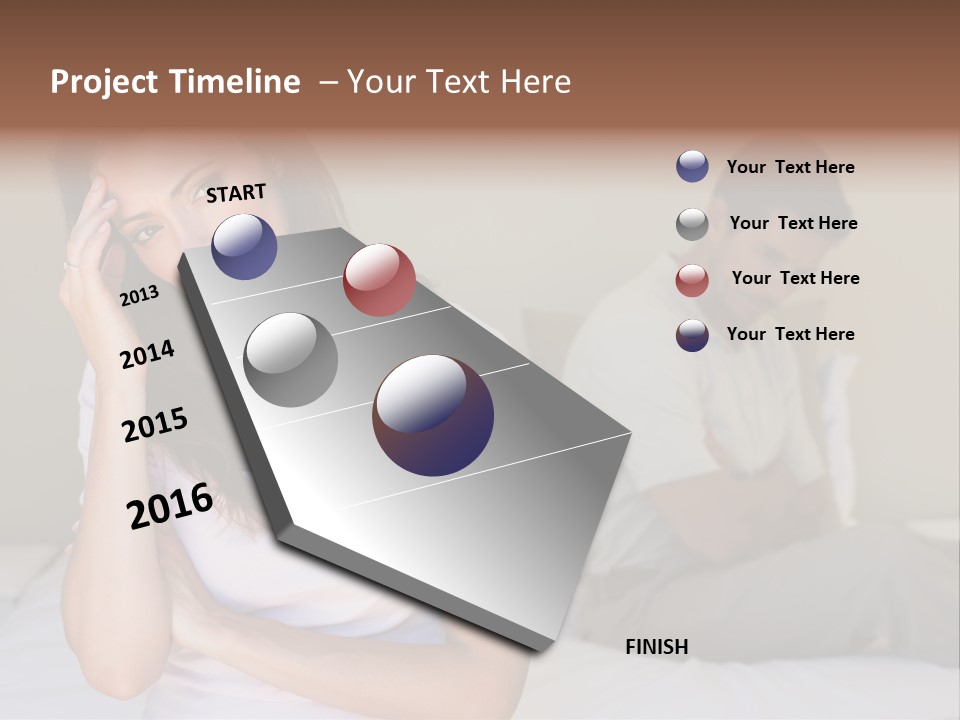 Project Timeline – Your Text Here

START

2013

2014

2015

2016

FINISH

Your Text Here

Your Text Here

Your Text Here

Your Text Here